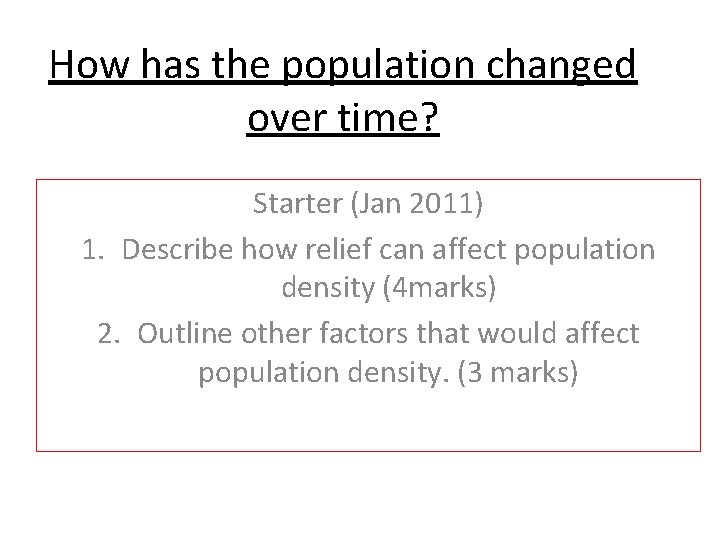 How has the population changed over time?

Starter (Jan 2011)

1. Describe how relief can affect population density (4marks)

2. Outline other factors that would affect population density. (3 marks)